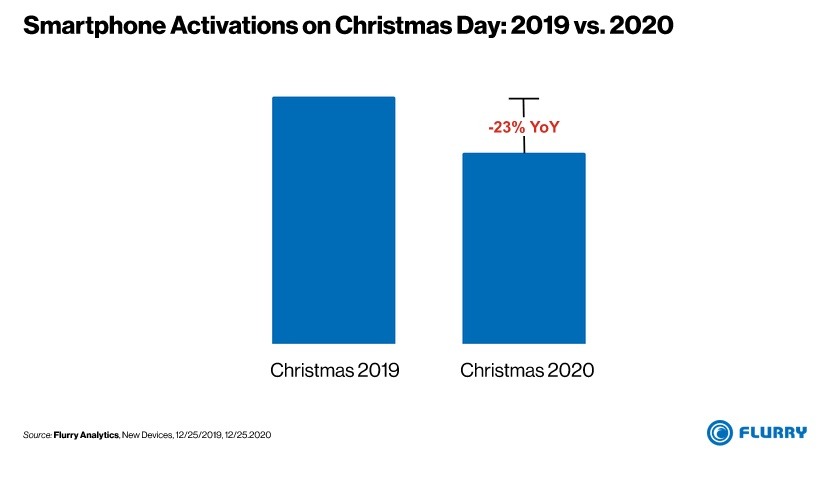 Smartphone Activations on Christmas Day: 2019 vs. 2020

-23% YoY

Christmas 2019

Christmas 2020

Source: Flurry Analytics, New Devices, 12/25/2019, 12/25.2020

FLURRY